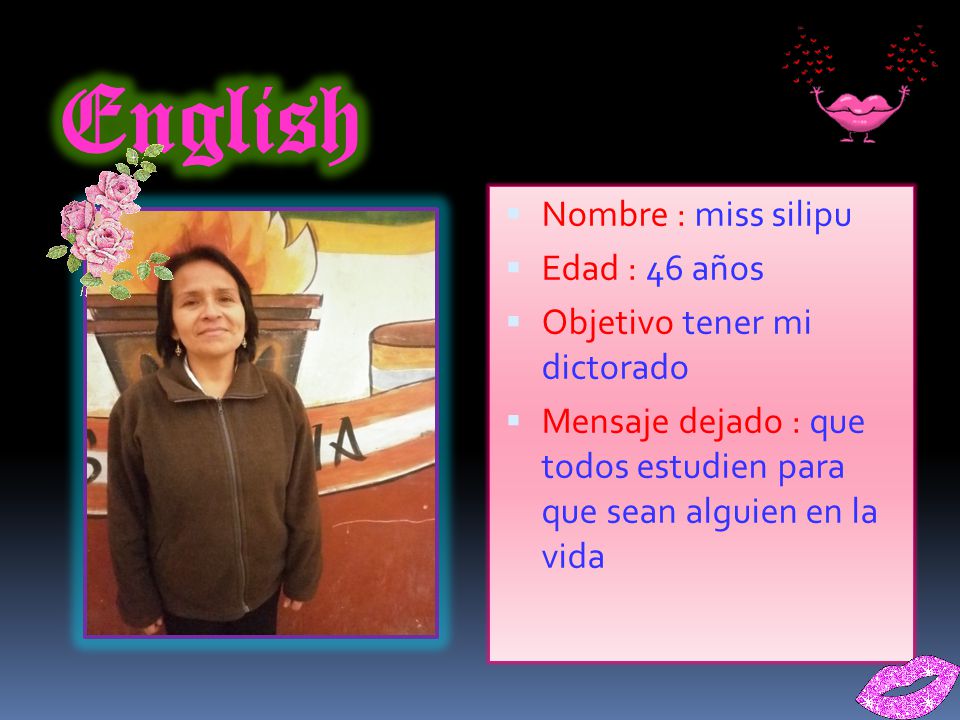 English

Nombre : miss silipu
Edad : 46 años
Objetivo tener mi dictorado
Mensaje dejado : que todos estudien para que sean alguien en la vida